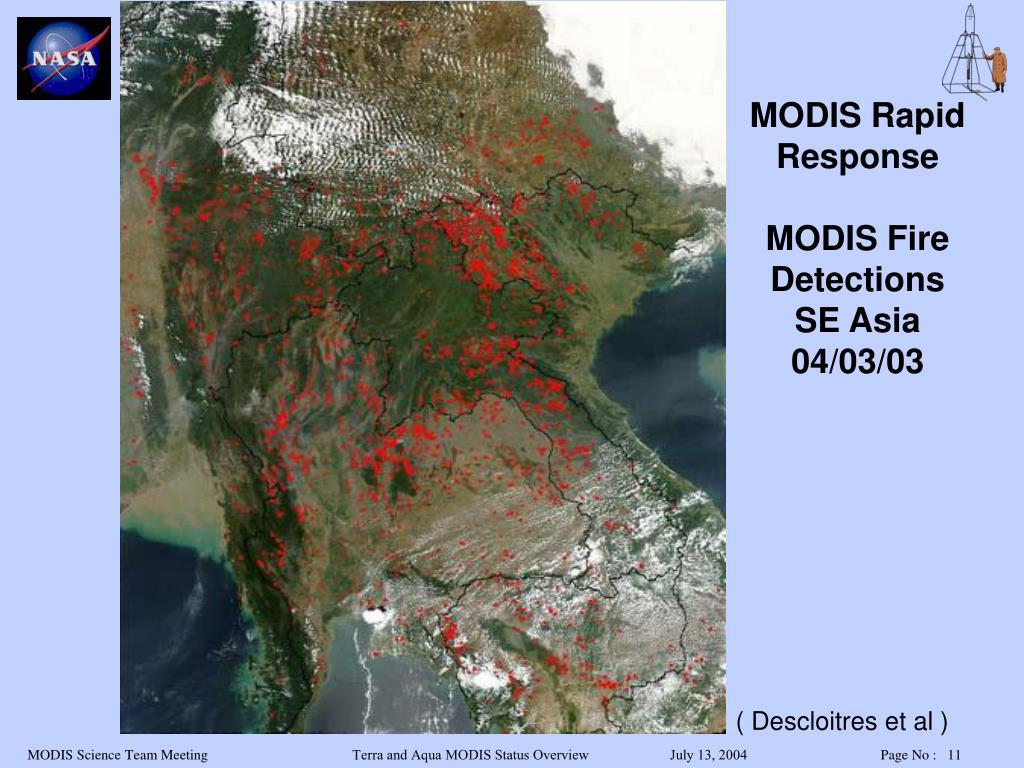 NASA

MODIS Rapid Response

MODIS Fire Detections SE Asia 04/03/03

( Descloitres et al )

MODIS Science Team Meeting Terra and Aqua MODIS Status Overview July 13, 2004 Page No : 11